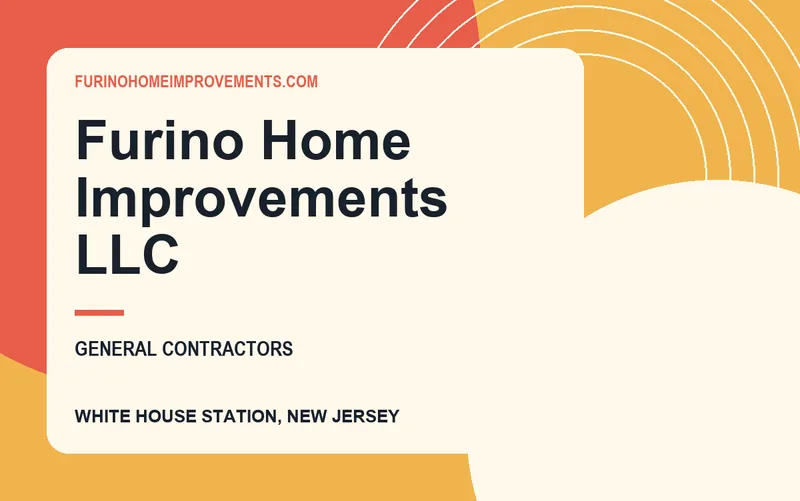 FURINOHOMEIMPROVEMENTS.COM

Furino Home Improvements LLC

GENERAL CONTRACTORS

WHITE HOUSE STATION, NEW JERSEY